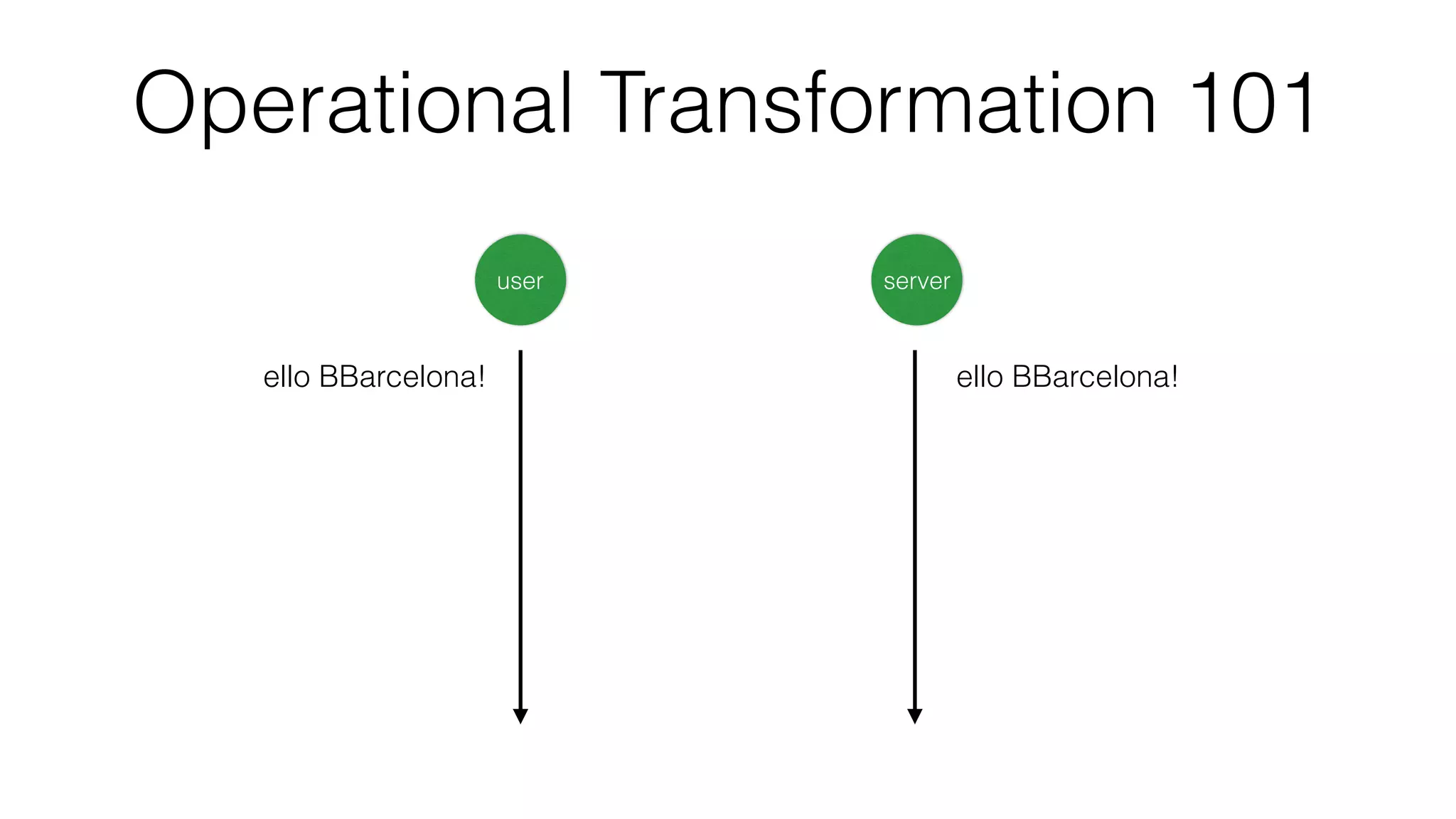 Operational Transformation 101

user

server

ello BBarcelona!

ello BBarcelona!